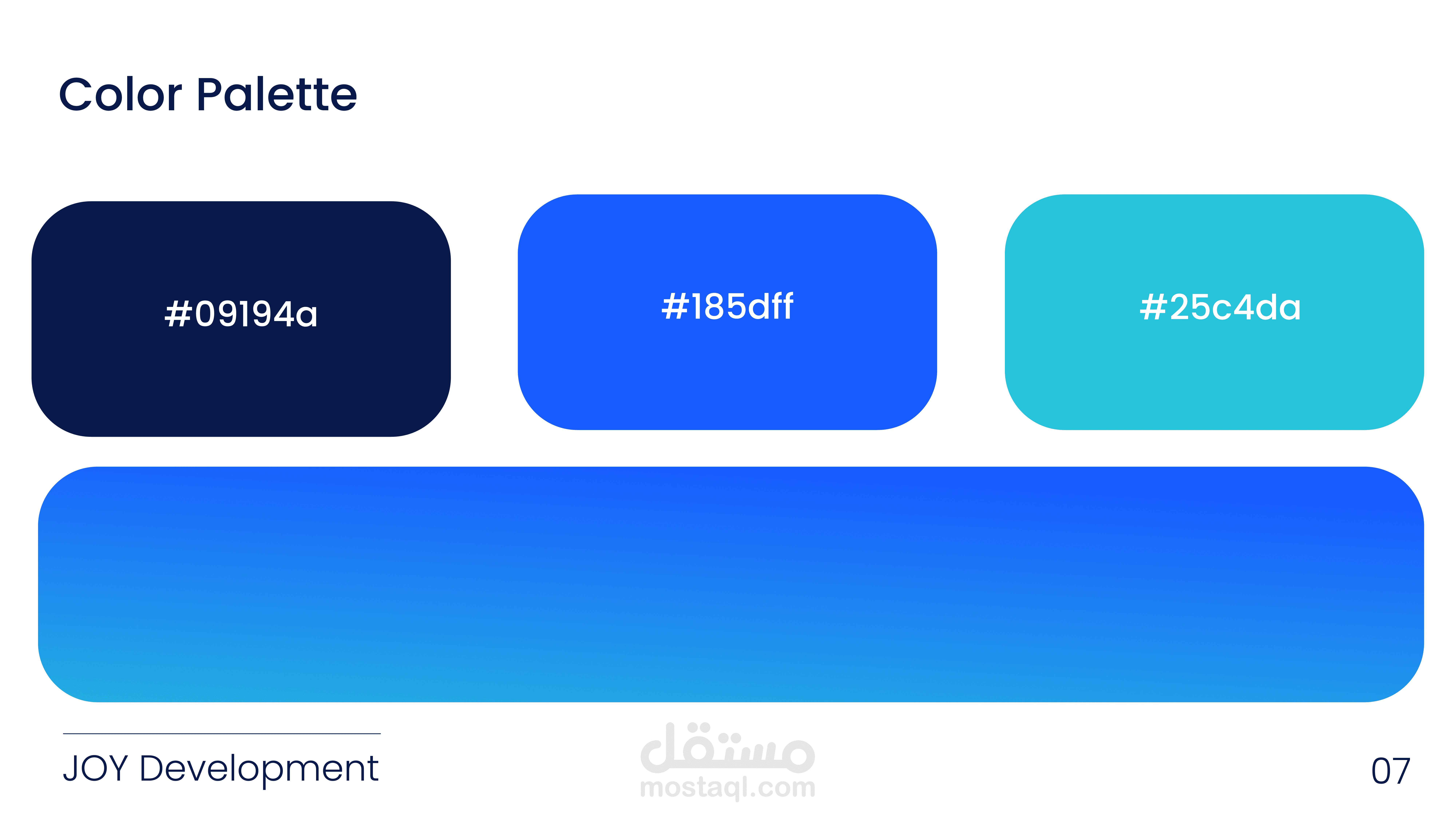 Color Palette

#09194a

#185dff

#25c4da

JOY Development

مستقل
mostaql.com

07